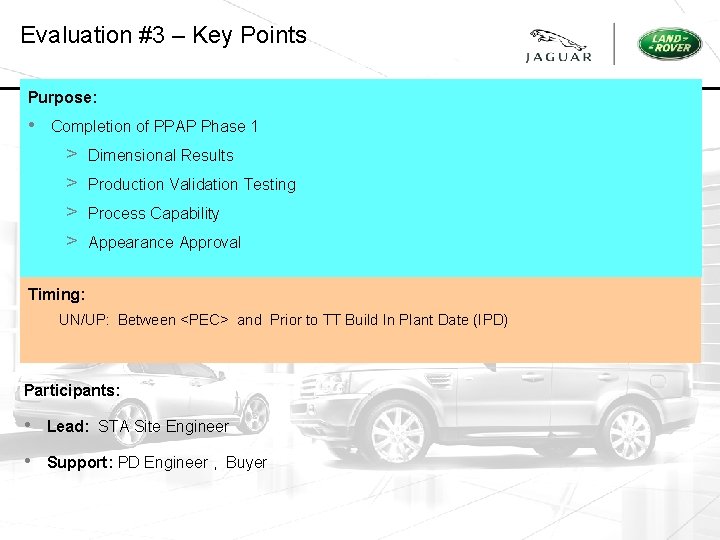 Evaluation #3 – Key Points

JAGUAR

LAND ROVER

Purpose:

• Completion of PPAP Phase 1

> Dimensional Results

> Production Validation Testing

> Process Capability

> Appearance Approval

Timing:

UN/UP: Between <PEC> and Prior to TT Build In Plant Date (IPD)

Participants:

• Lead: STA Site Engineer

• Support: PD Engineer , Buyer